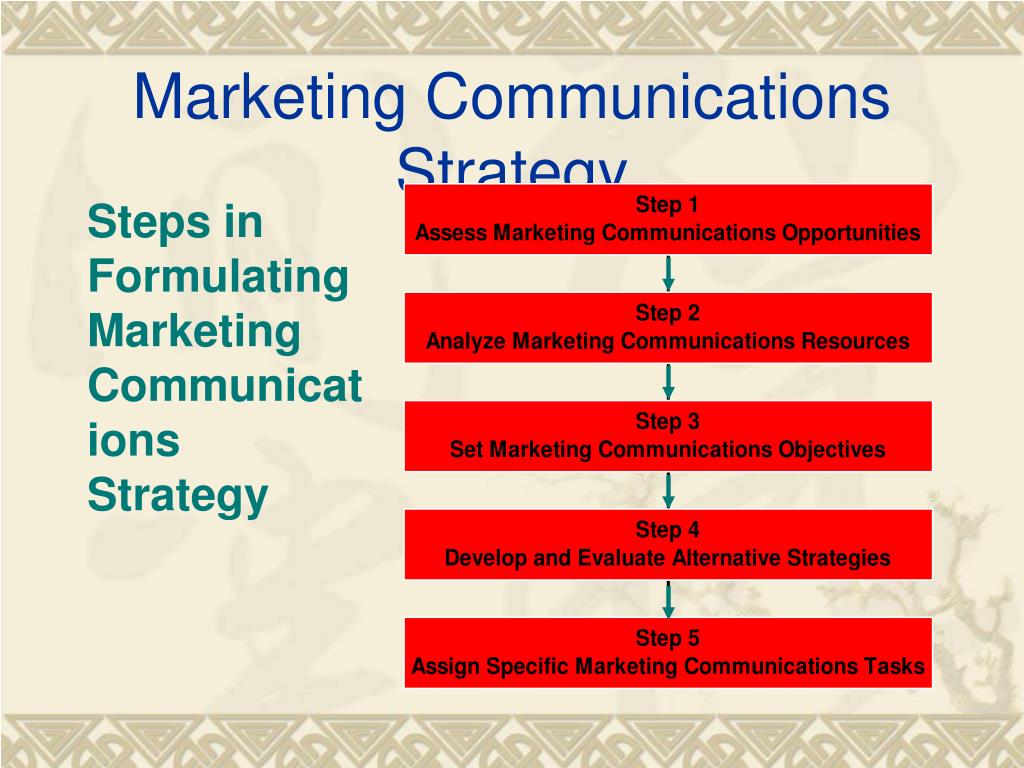 Marketing Communications Strategy

Steps in Formulating Marketing Communications Strategy

Step 1
Assess Marketing Communications Opportunities

Step 2
Analyze Marketing Communications Resources

Step 3
Set Marketing Communications Objectives

Step 4
Develop and Evaluate Alternative Strategies

Step 5
Assign Specific Marketing Communications Tasks